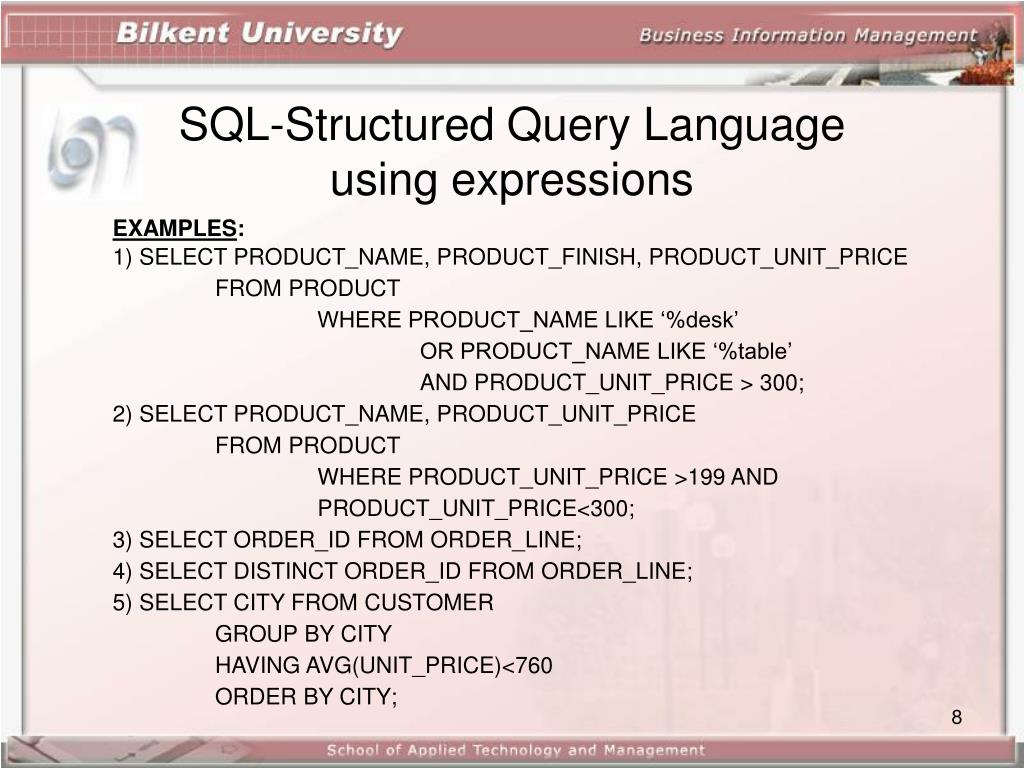 Bilkent University

Business Information Management

SQL-Structured Query Language using expressions

EXAMPLES:
1) SELECT PRODUCT_NAME, PRODUCT_FINISH, PRODUCT_UNIT_PRICE
FROM PRODUCT
WHERE PRODUCT_NAME LIKE ‘%desk’
OR PRODUCT_NAME LIKE ‘%table’
AND PRODUCT_UNIT_PRICE > 300;
2) SELECT PRODUCT_NAME, PRODUCT_UNIT_PRICE
FROM PRODUCT
WHERE PRODUCT_UNIT_PRICE >199 AND
PRODUCT_UNIT_PRICE<300;
3) SELECT ORDER_ID FROM ORDER_LINE;
4) SELECT DISTINCT ORDER_ID FROM ORDER_LINE;
5) SELECT CITY FROM CUSTOMER
GROUP BY CITY
HAVING AVG(UNIT_PRICE)<760
ORDER BY CITY;

8

School of Applied Technology and Management